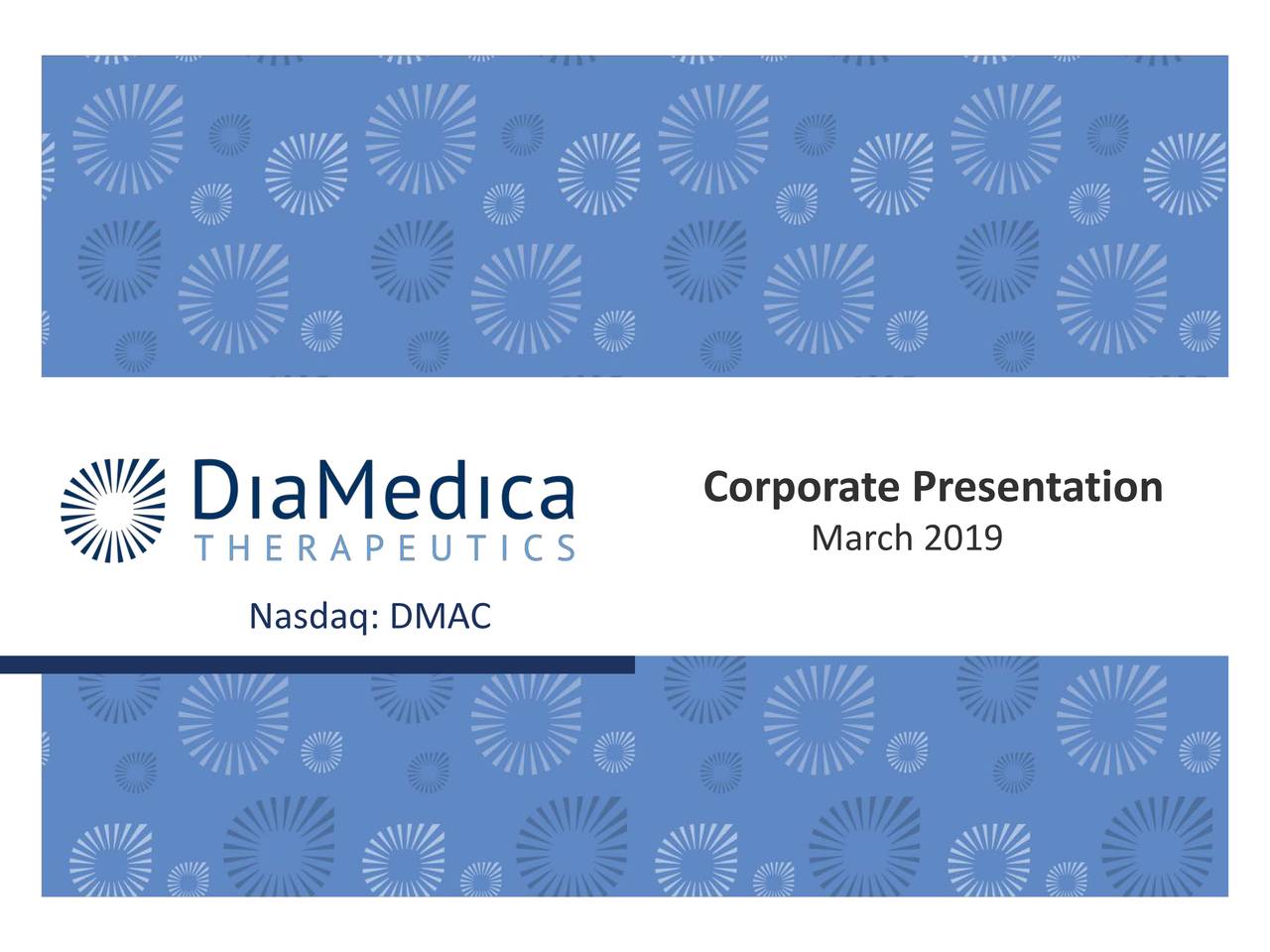 DiaMedica
THERAPEUTICS

Nasdaq: DMAC

Corporate Presentation
March 2019